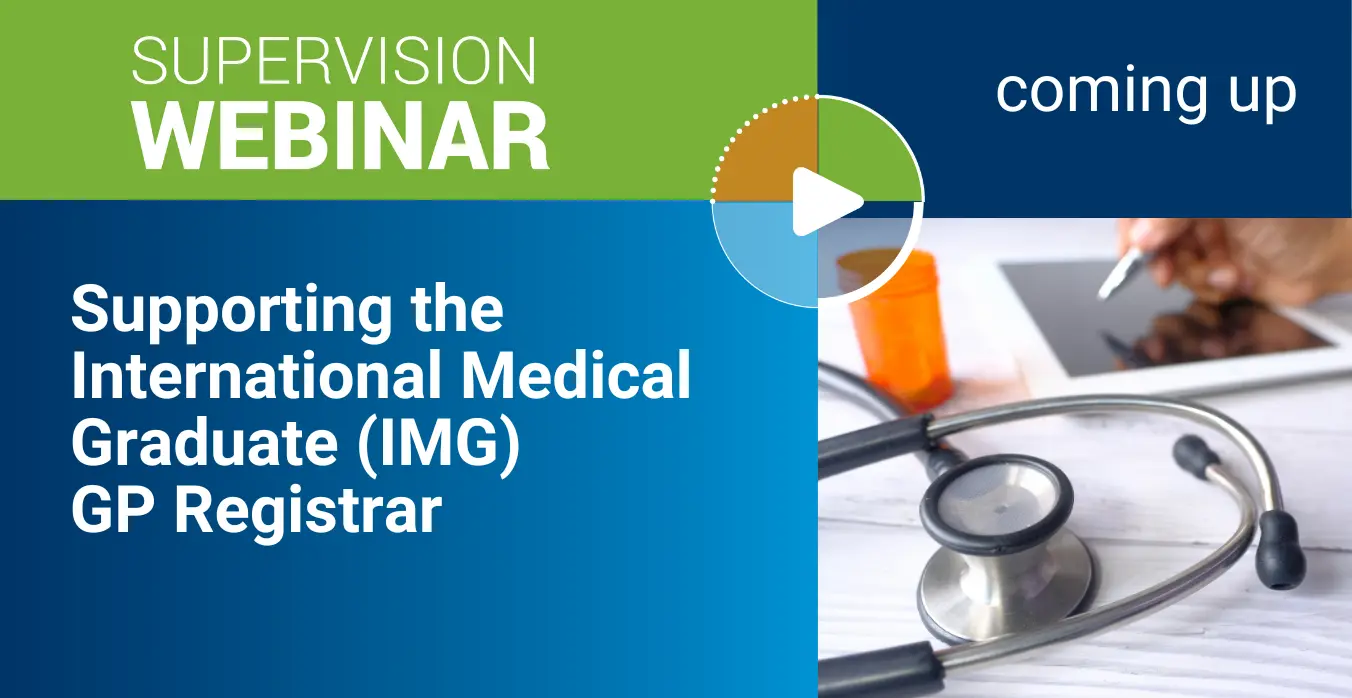 SUPERVISION
WEBINAR

coming up

Supporting the International Medical Graduate (IMG) GP Registrar